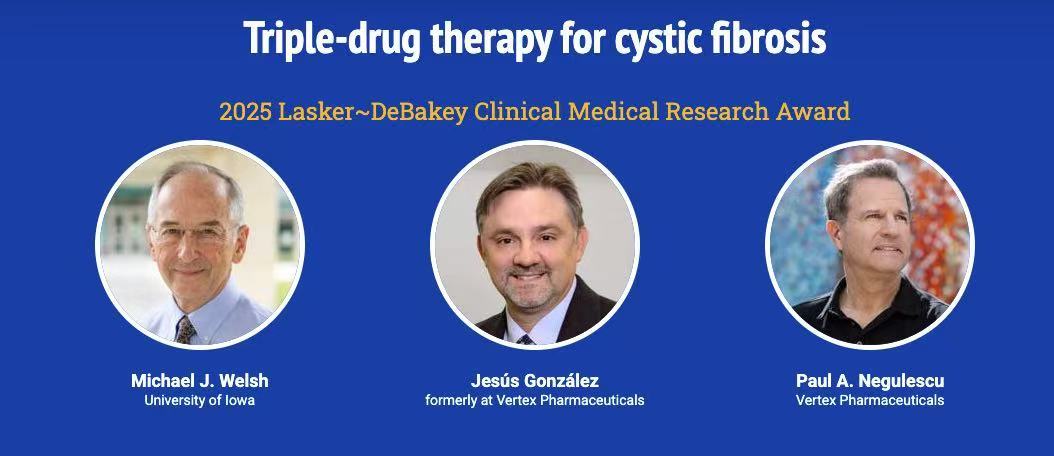 Triple-drug therapy for cystic fibrosis

2025 Lasker~DeBakey Clinical Medical Research Award

Michael J. Welsh
University of Iowa

Jesús González
formerly at Vertex Pharmaceuticals

Paul A. Negulescu
Vertex Pharmaceuticals